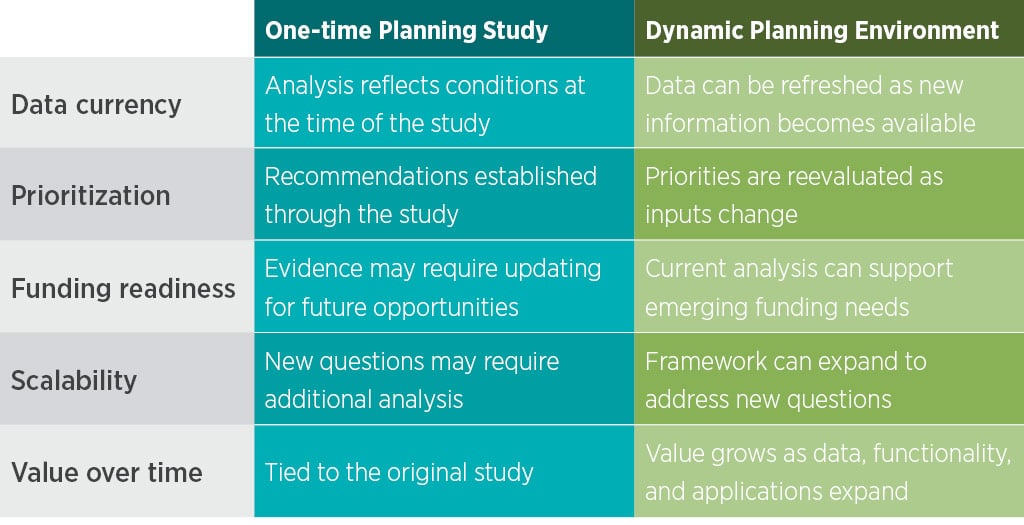 | | One-time Planning Study | Dynamic Planning Environment |
|---|---|---|
| Data currency | Analysis reflects conditions at the time of the study | Data can be refreshed as new information becomes available |
| Prioritization | Recommendations established through the study | Priorities are reevaluated as inputs change |
| Funding readiness | Evidence may require updating for future opportunities | Current analysis can support emerging funding needs |
| Scalability | New questions may require additional analysis | Framework can expand to address new questions |
| Value over time | Tied to the original study | Value grows as data, functionality, and applications expand |